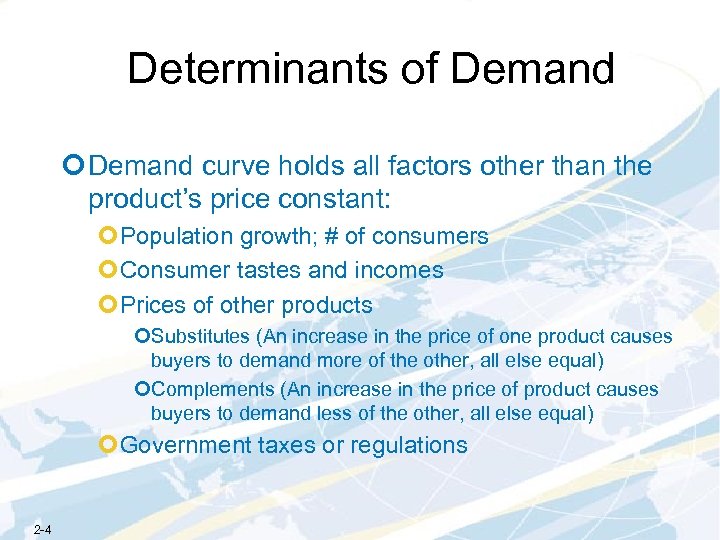 Determinants of Demand

Demand curve holds all factors other than the product's price constant:

Population growth; # of consumers

Consumer tastes and incomes

Prices of other products

Substitutes (An increase in the price of one product causes buyers to demand more of the other, all else equal)

Complements (An increase in the price of product causes buyers to demand less of the other, all else equal)

Government taxes or regulations

2-4